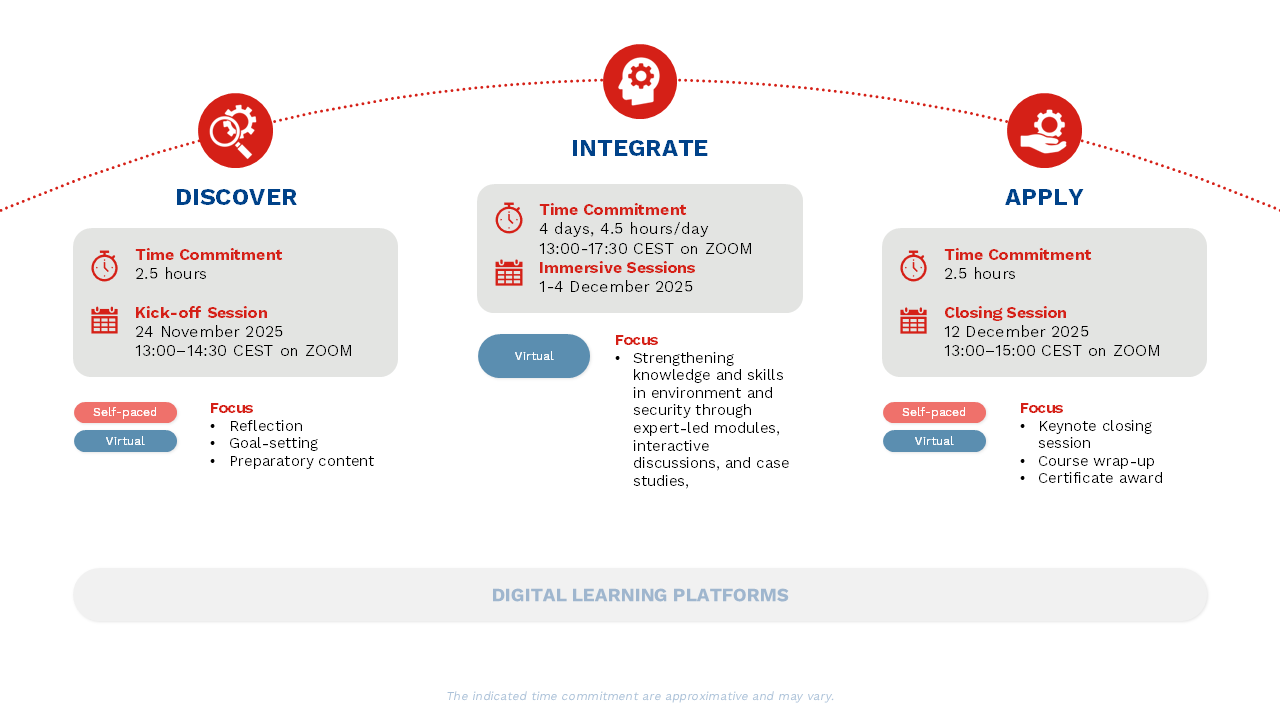 DISCOVER

Time Commitment
2.5 hours

Kick-off Session
24 November 2025
13:00–14:30 CEST on ZOOM

Self-paced
Virtual

Focus
• Reflection
• Goal-setting
• Preparatory content

INTEGRATE

Time Commitment
4 days, 4.5 hours/day
13:00-17:30 CEST on ZOOM
Immersive Sessions
1-4 December 2025

Virtual

Focus
• Strengthening knowledge and skills in environment and security through expert-led modules, interactive discussions, and case studies,

APPLY

Time Commitment
2.5 hours

Closing Session
12 December 2025
13:00–15:00 CEST on ZOOM

Self-paced
Virtual

Focus
• Keynote closing session
• Course wrap-up
• Certificate award

DIGITAL LEARNING PLATFORMS

The indicated time commitment are approximative and may vary.